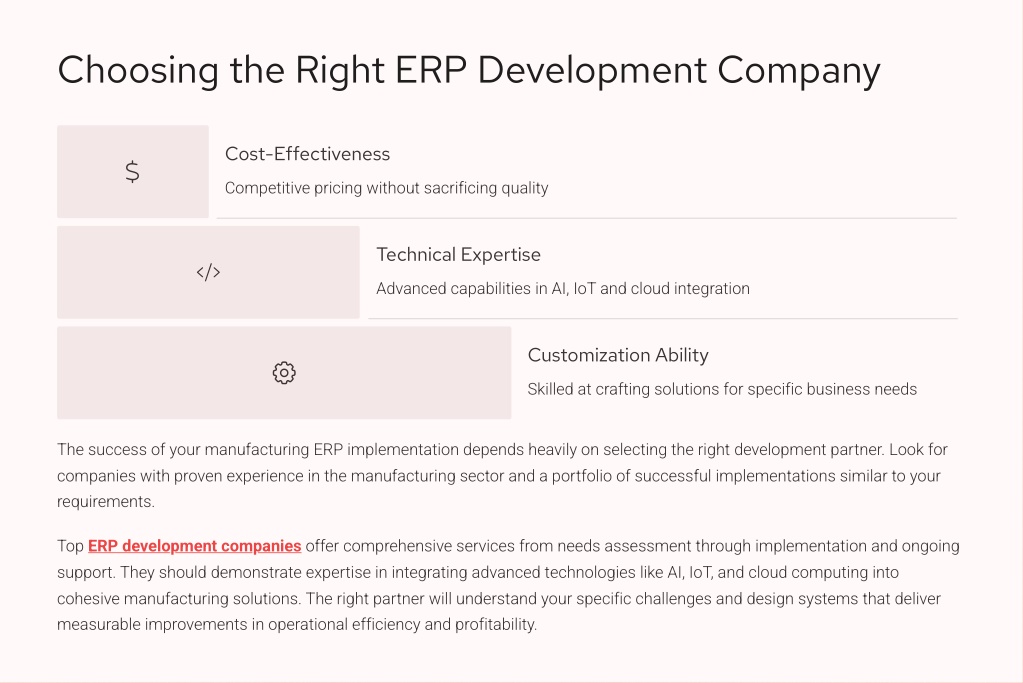 Choosing the Right ERP Development Company

$

Cost-Effectiveness

Competitive pricing without sacrificing quality

</>

Technical Expertise

Advanced capabilities in AI, IoT and cloud integration

Customization Ability

Skilled at crafting solutions for specific business needs

The success of your manufacturing ERP implementation depends heavily on selecting the right development partner. Look for companies with proven experience in the manufacturing sector and a portfolio of successful implementations similar to your requirements.

Top ERP development companies offer comprehensive services from needs assessment through implementation and ongoing support. They should demonstrate expertise in integrating advanced technologies like AI, IoT, and cloud computing into cohesive manufacturing solutions. The right partner will understand your specific challenges and design systems that deliver measurable improvements in operational efficiency and profitability.